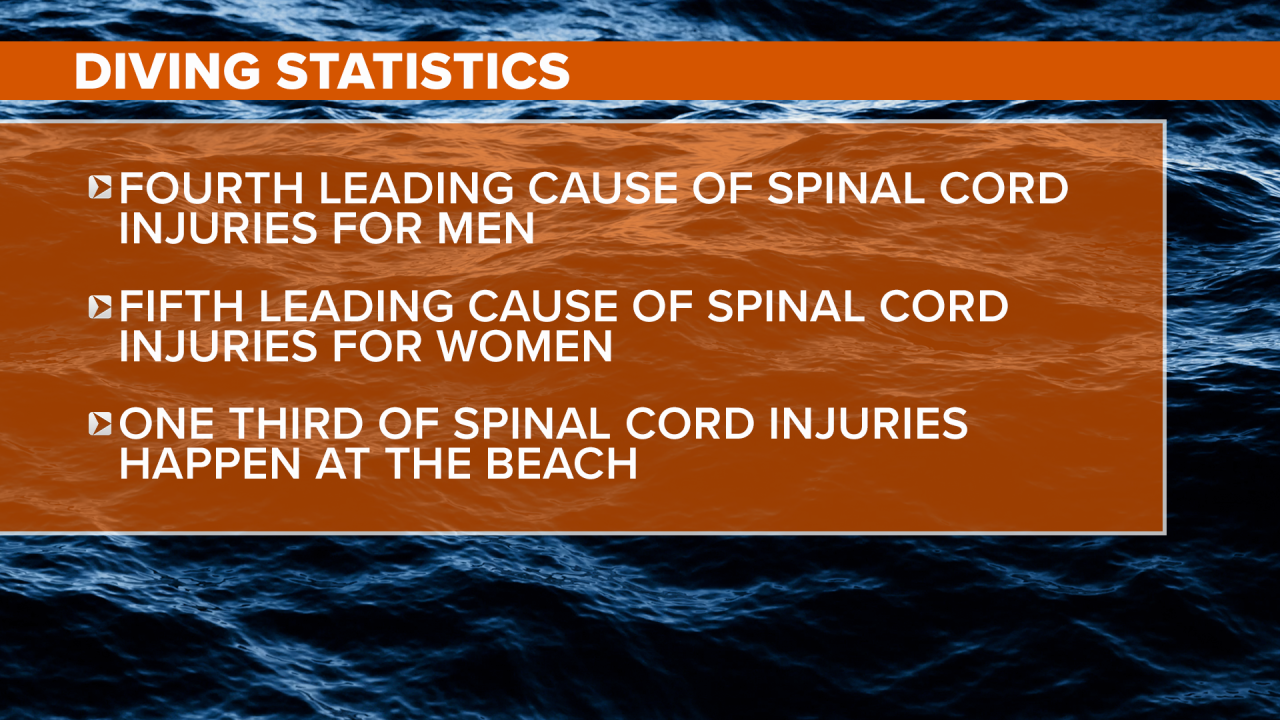 DIVING STATISTICS

FOURTH LEADING CAUSE OF SPINAL CORD INJURIES FOR MEN

FIFTH LEADING CAUSE OF SPINAL CORD INJURIES FOR WOMEN

ONE THIRD OF SPINAL CORD INJURIES HAPPEN AT THE BEACH